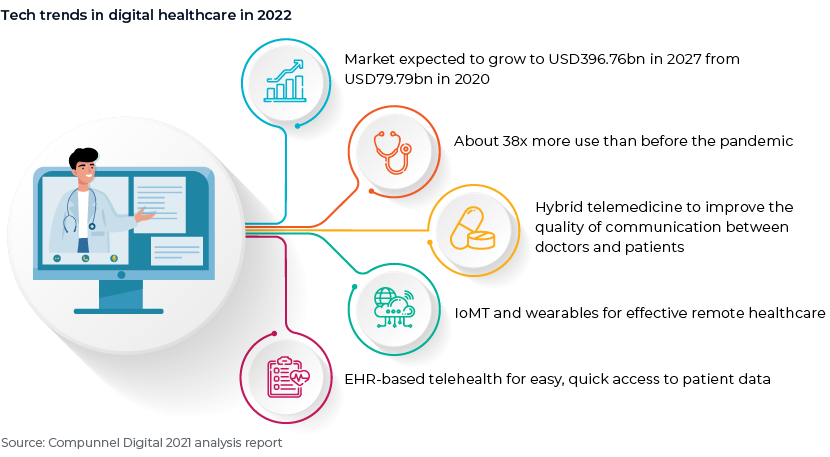 Tech trends in digital healthcare in 2022

Market expected to grow to USD396.76bn in 2027 from USD79.79bn in 2020

About 38x more use than before the pandemic

Hybrid telemedicine to improve the quality of communication between doctors and patients

IoMT and wearables for effective remote healthcare

EHR-based telehealth for easy, quick access to patient data

Source: Compunnel Digital 2021 analysis report